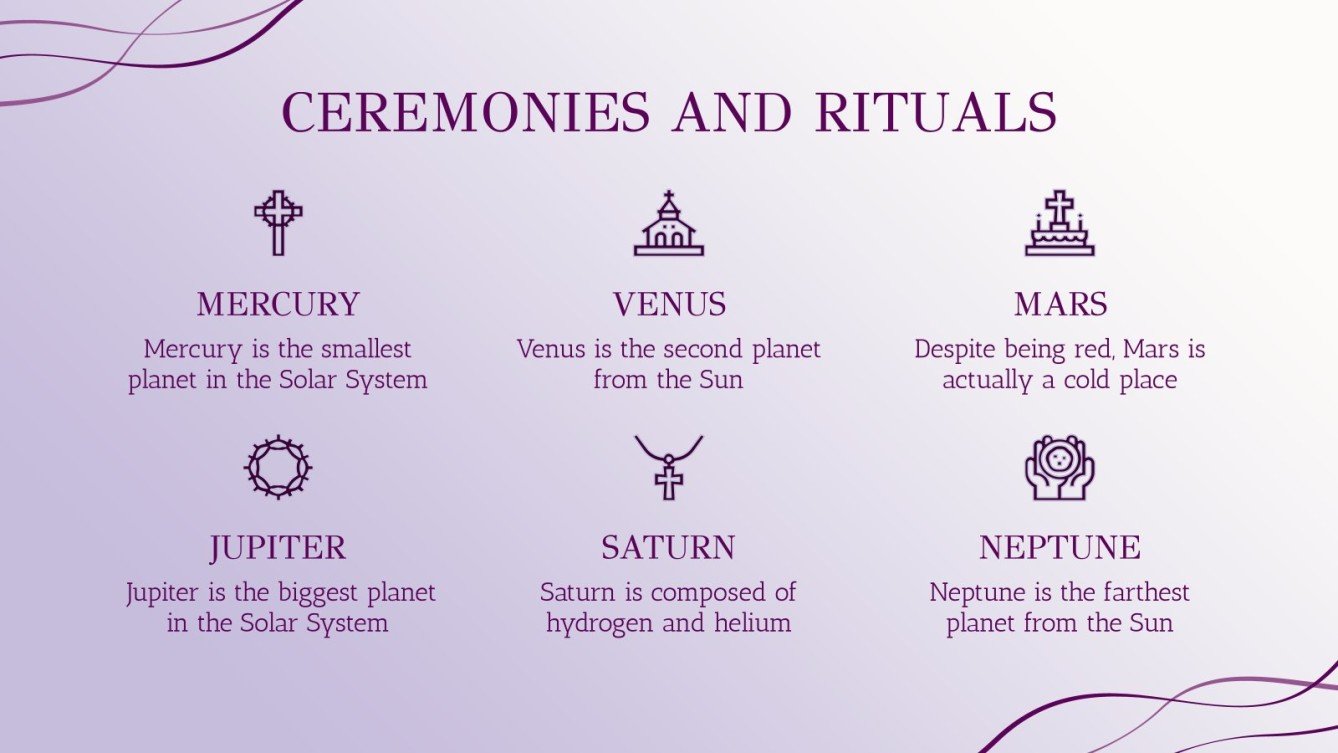 CEREMONIES AND RITUALS

MERCURY
Mercury is the smallest planet in the Solar System

VENUS
Venus is the second planet from the Sun

MARS
Despite being red, Mars is actually a cold place

JUPITER
Jupiter is the biggest planet in the Solar System

SATURN
Saturn is composed of hydrogen and helium

NEPTUNE
Neptune is the farthest planet from the Sun